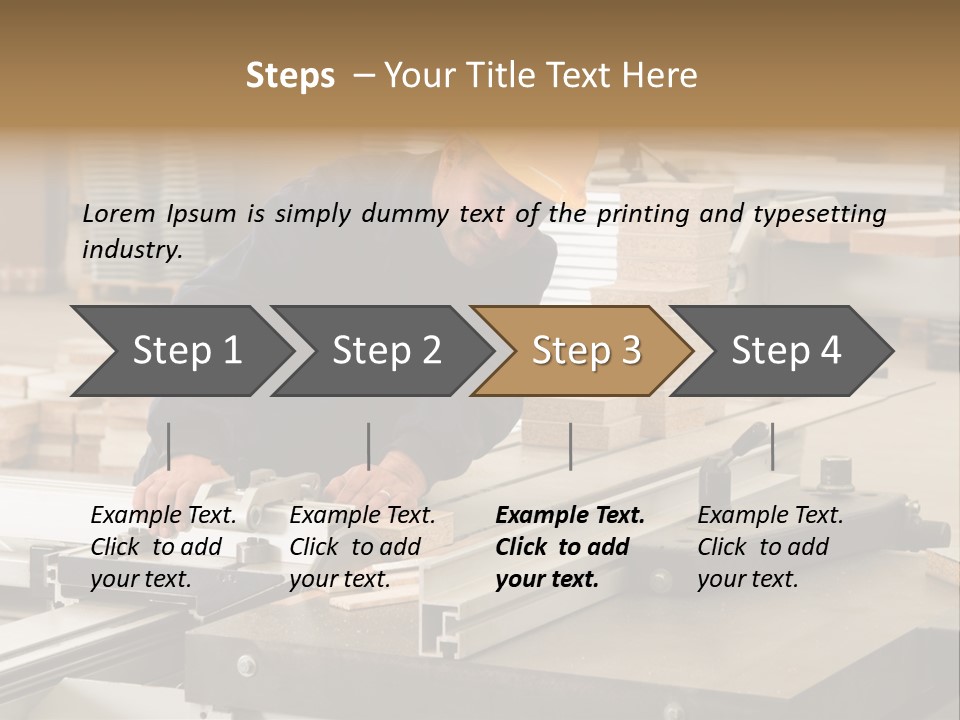 Steps – Your Title Text Here

Lorem Ipsum is simply dummy text of the printing and typesetting industry.

Step 1

Step 2

Step 3

Step 4

Example Text. Click to add your text.

Example Text. Click to add your text.

Example Text. Click to add your text.

Example Text. Click to add your text.